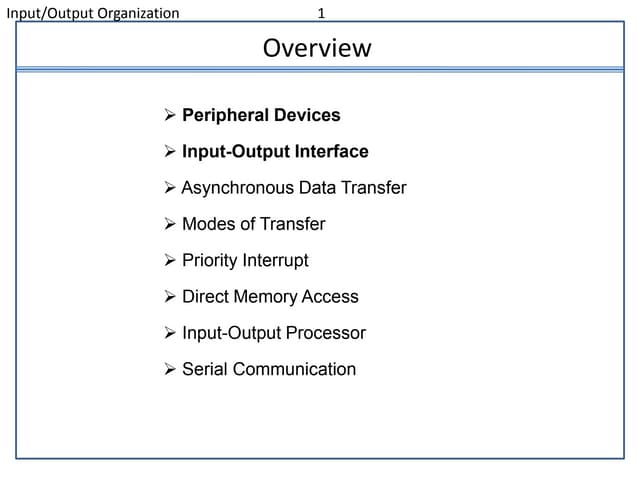 Input/Output Organization 1

Overview

➢ Peripheral Devices

➢ Input-Output Interface

➢ Asynchronous Data Transfer

➢ Modes of Transfer

➢ Priority Interrupt

➢ Direct Memory Access

➢ Input-Output Processor

➢ Serial Communication